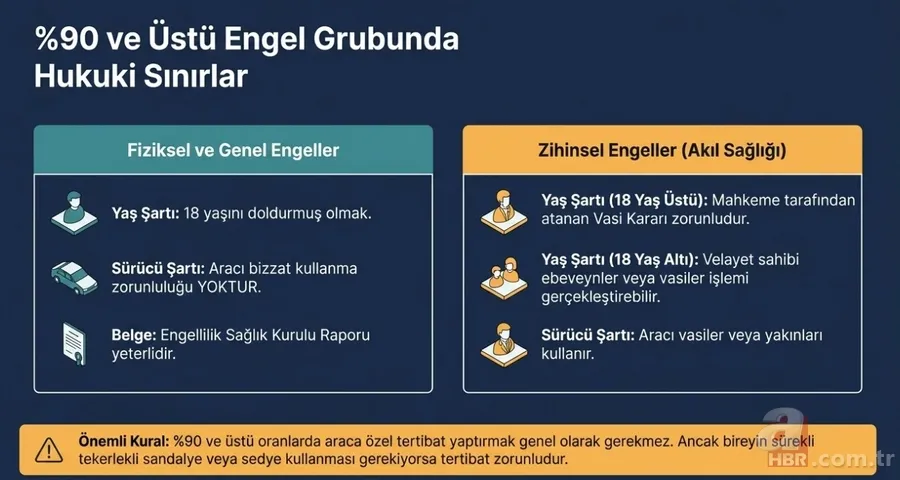 %90 ve Üstü Engel Grubunda Hukuki Sınırlar

Fiziksel ve Genel Engeller

Yaş Şartı: 18 yaşını doldurmuş olmak.

Sürücü Şartı: Aracı bizzat kullanma zorunluluğu YOKTUR.

Belge: Engellilik Sağlık Kurulu Raporu yeterlidir.

Zihinsel Engeller (Akıl Sağlığı)

Yaş Şartı (18 Yaş Üstü): Mahkeme tarafından atanan Vasi Kararı zorunludur.

Yaş Şartı (18 Yaş Altı): Velayet sahibi ebeveynler veya vasiler işlemi gerçekleştirebilir.

Sürücü Şartı: Aracı vasiler veya yakınları kullanır.

Önemli Kural: %90 ve üstü oranlarda araca özel tertibat yaptırmak genel olarak gerekmez. Ancak bireyin sürekli tekerlekli sandalye veya sedye kullanması gerekiyorsa tertibat zorunludur.

a HBR.com.tr